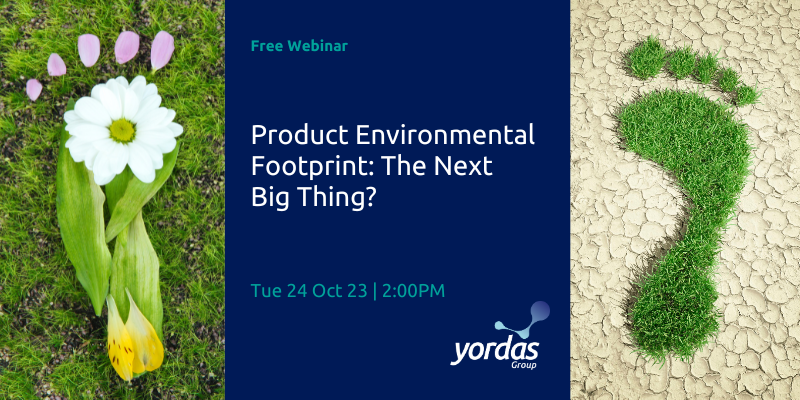 Free Webinar

Product Environmental Footprint: The Next Big Thing?

Tue 24 Oct 23 | 2:00PM

yordas
Group